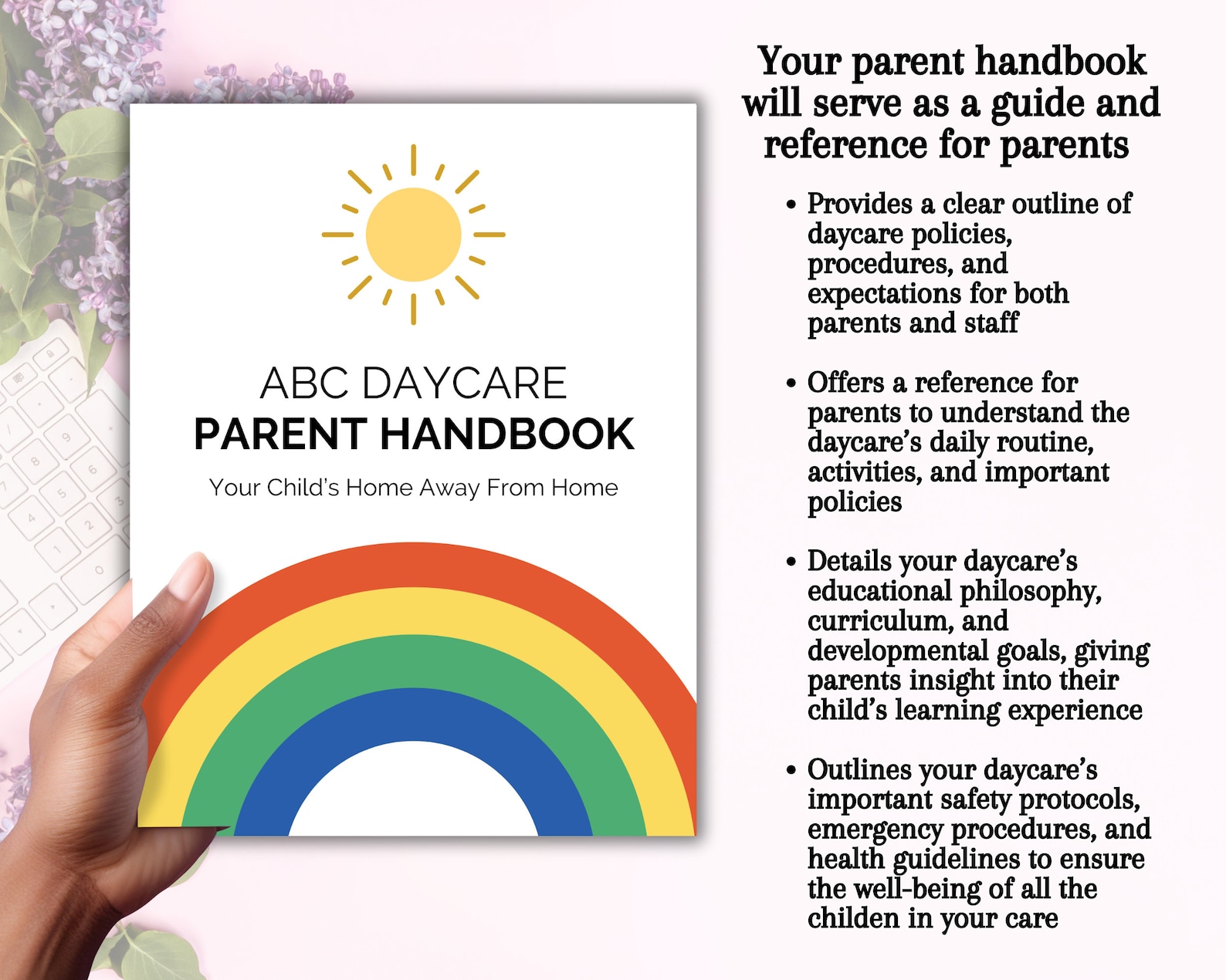 ABC DAYCARE
PARENT HANDBOOK
Your Child's Home Away From Home

Your parent handbook will serve as a guide and reference for parents

• Provides a clear outline of daycare policies, procedures, and expectations for both parents and staff

• Offers a reference for parents to understand the daycare's daily routine, activities, and important policies

• Details your daycare's educational philosophy, curriculum, and developmental goals, giving parents insight into their child's learning experience

• Outlines your daycare's important safety protocols, emergency procedures, and health guidelines to ensure the well-being of all the childen in your care